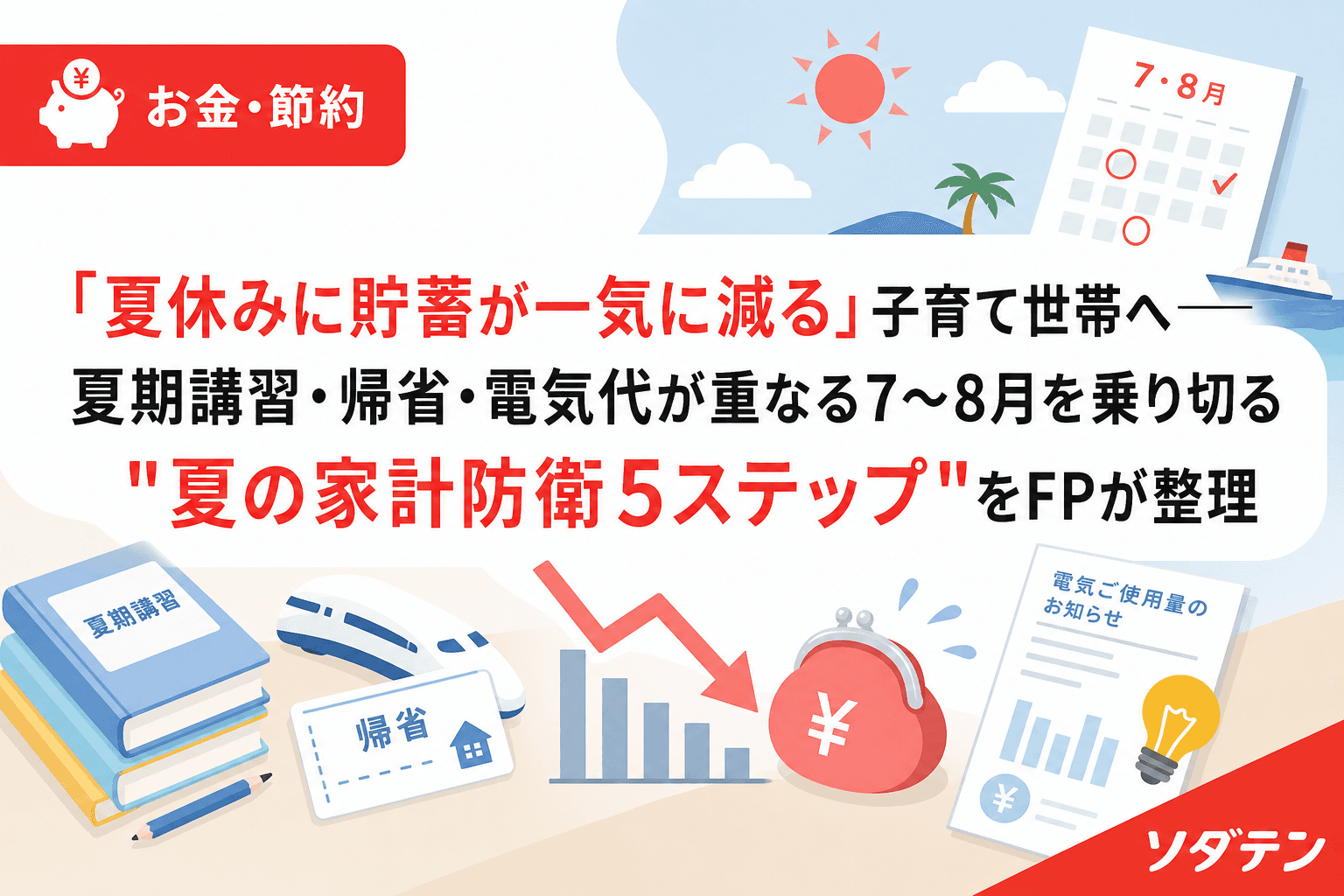 ¥ お金・節約

7・8月

「夏休みに貯蓄が一気に減る」子育て世帯へ──
夏期講習・帰省・電気代が重なる7〜8月を乗り切る
"夏の家計防衛5ステップ"をFPが整理

夏期講習

帰省

¥

電気ご使用量のお知らせ

¥

ソダテン